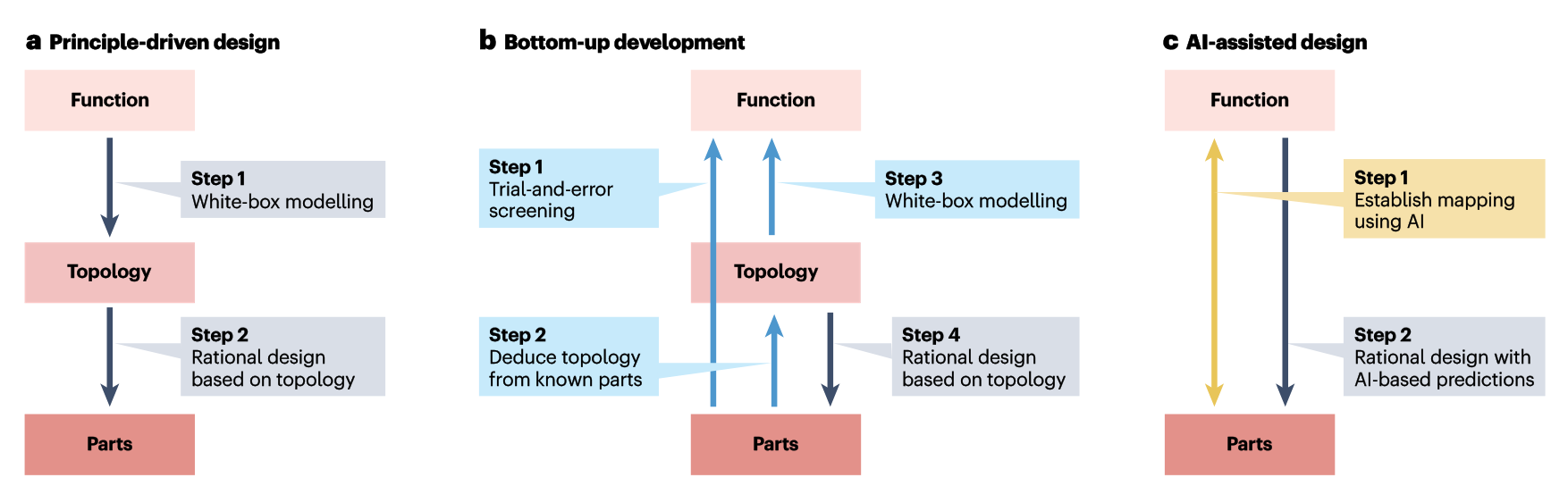 a Principle-driven design

Function

Step 1
White-box modelling

Topology

Step 2
Rational design based on topology

Parts

b Bottom-up development

Function

Step 1
Trial-and-error screening

Step 3
White-box modelling

Topology

Step 2
Deduce topology from known parts

Step 4
Rational design based on topology

Parts

c AI-assisted design

Function

Step 1
Establish mapping using AI

Step 2
Rational design with AI-based predictions

Parts